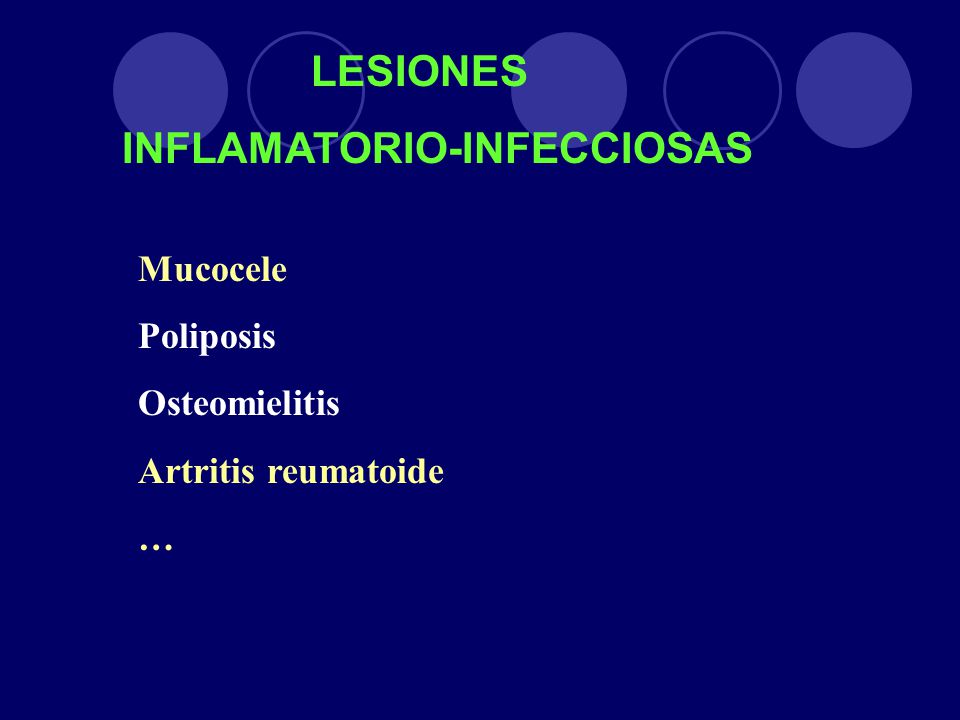 LESIONES
INFLAMATORIO-INFECCIOSAS

Mucocele

Poliposis

Osteomielitis

Artritis reumatoide

…